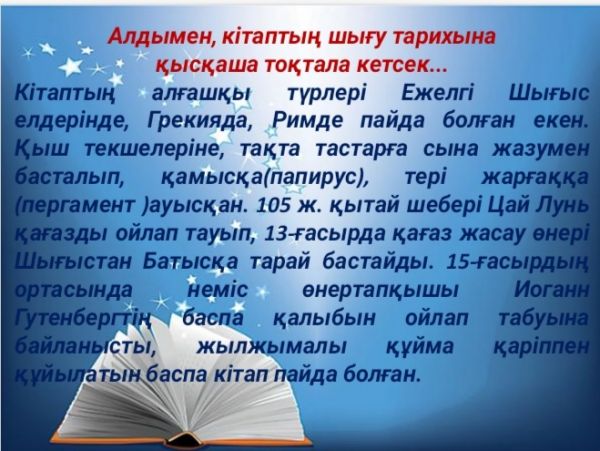 Алдымен, кітаптың шығу тарихына қысқаша тоқтала кетсек...

Кітаптың алғашқы түрлері Ежелгі Шығыс елдерінде, Грекияда, Римде пайда болған екен. Қыш текшелеріне, тақта тастарға сына жазумен басталып, қамысқа(папирус), тері жарғаққа (пергамент )ауысқан. 105 ж. қытай шебері Цай Лунь қағазды ойлап тауып, 13-ғасырда қағаз жасау өнері Шығыстан Батысқа тарай бастайды. 15-ғасырдың ортасында неміс өнертапқышы Иоганн Гутенбергтің баспа қалыбын ойлап табуына байланысты, жылжымалы құйма қаріппен құйылатын баспа кітап пайда болған.